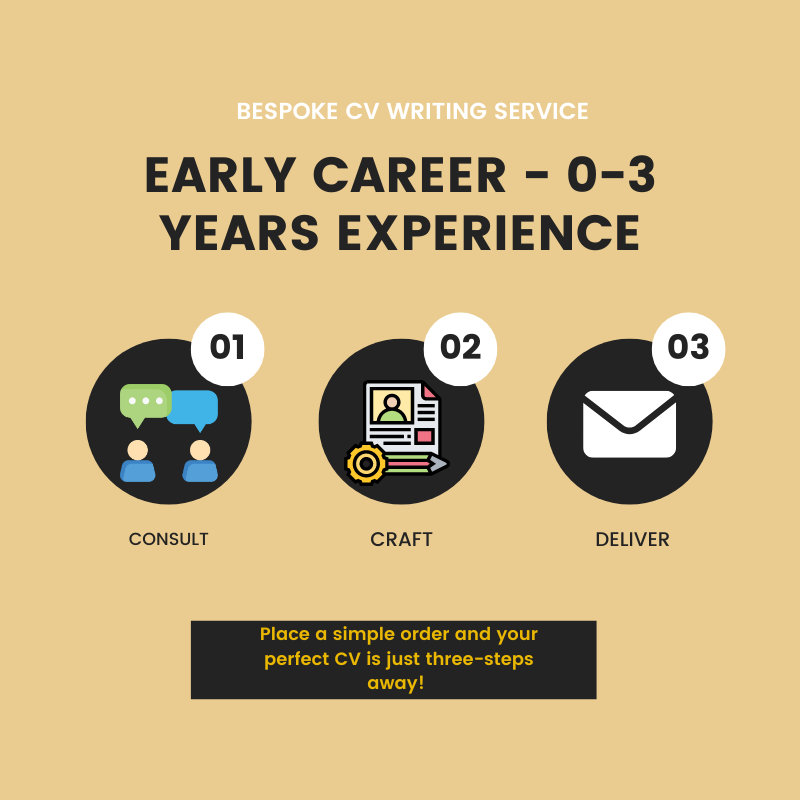 BESPOKE CV WRITING SERVICE

EARLY CAREER - 0-3 YEARS EXPERIENCE

01

CONSULT

02

CRAFT

03

DELIVER

Place a simple order and your perfect CV is just three-steps away!